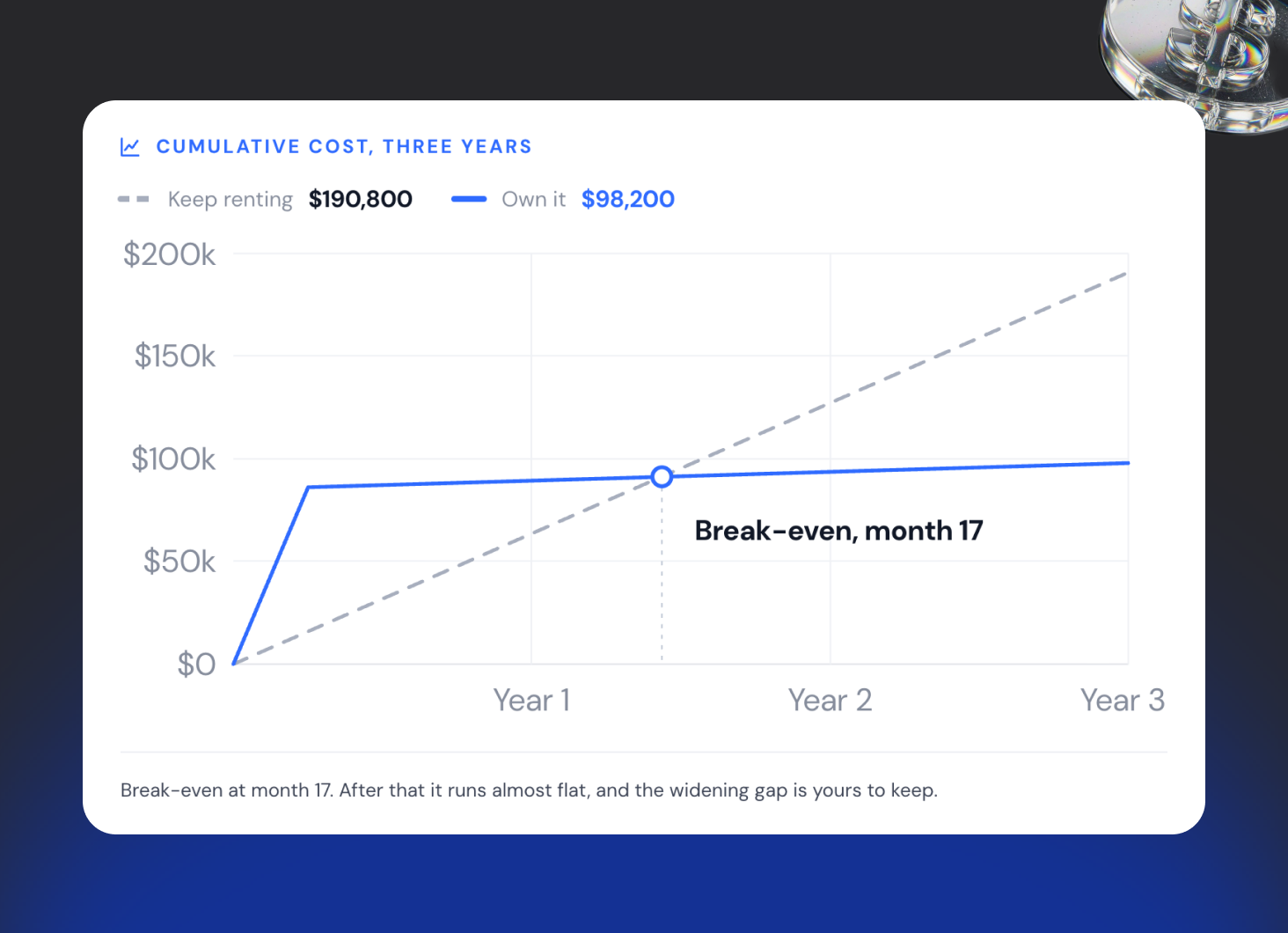 CUMULATIVE COST, THREE YEARS

Keep renting $190,800 Own it $98,200

$200k
$150k
$100k
$50k
$0

Break-even, month 17

Year 1 Year 2 Year 3

Break-even at month 17. After that it runs almost flat, and the widening gap is yours to keep.